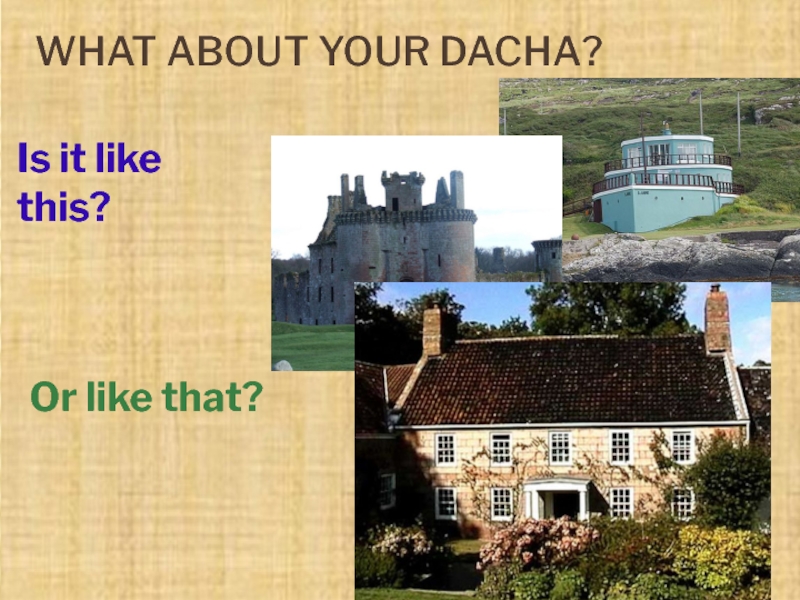 WHAT ABOUT YOUR DACHA?

Is it like this?

Or like that?